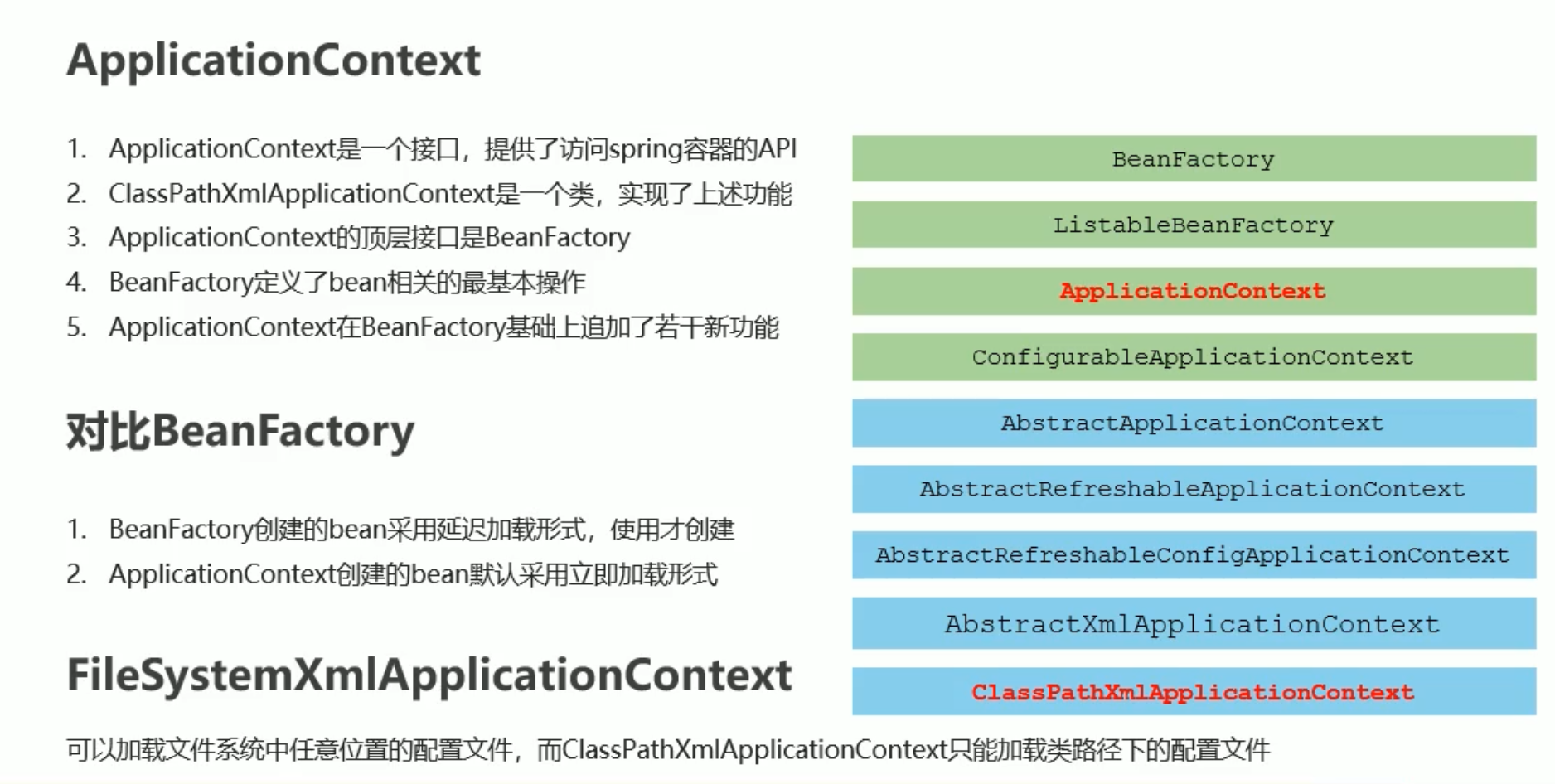 ApplicationContext

1. ApplicationContext是一个接口，提供了访问spring容器的API
2. ClassPathXmlApplicationContext是一个类，实现了上述功能
3. ApplicationContext的顶层接口是BeanFactory
4. BeanFactory定义了bean相关的最基本操作
5. ApplicationContext在BeanFactory基础上追加了若干新功能

对比BeanFactory

1. BeanFactory创建的bean采用延迟加载形式，使用才创建
2. ApplicationContext创建的bean默认采用立即加载形式

FileSystemXmlApplicationContext

可以加载文件系统中任意位置的配置文件，而ClassPathXmlApplicationContext只能加载类路径下的配置文件

BeanFactory

ListableBeanFactory

ApplicationContext

ConfigurableApplicationContext

AbstractApplicationContext

AbstractRefreshableApplicationContext

AbstractRefreshableConfigApplicationContext

AbstractXmlApplicationContext

ClassPathXmlApplicationContext